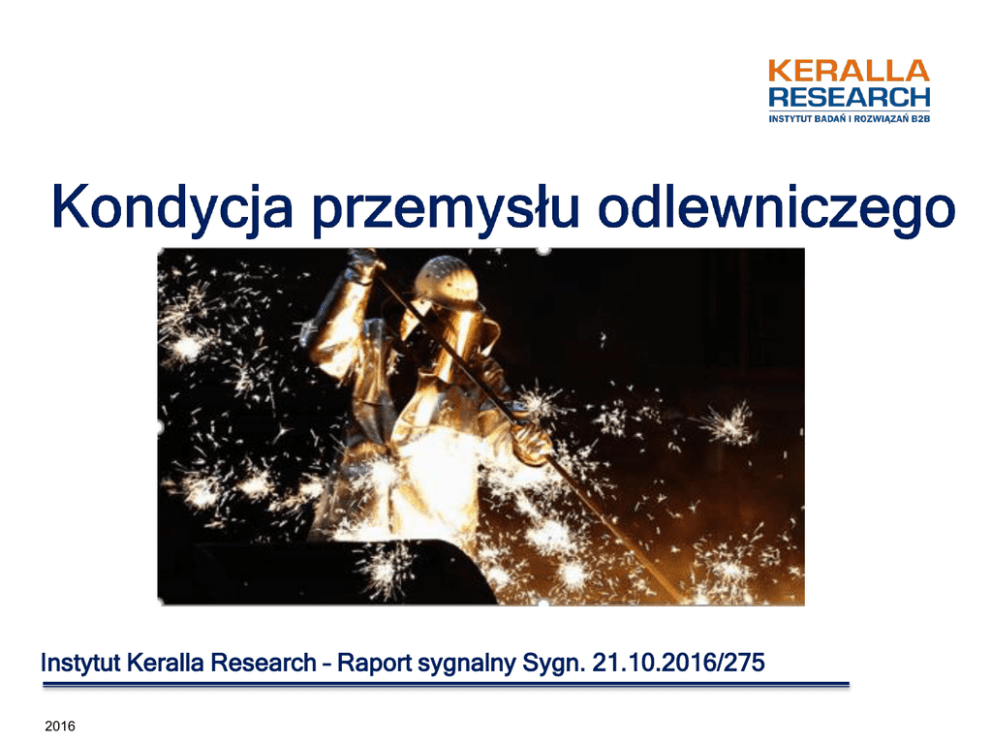 KERALLA
RESEARCH
INSTYTUT BADAŃ I ROZWIĄZAŃ B2B

Kondycja przemysłu odlewniczego

Instytut Keralla Research – Raport sygnalny Sygn. 21.10.2016/275

2016